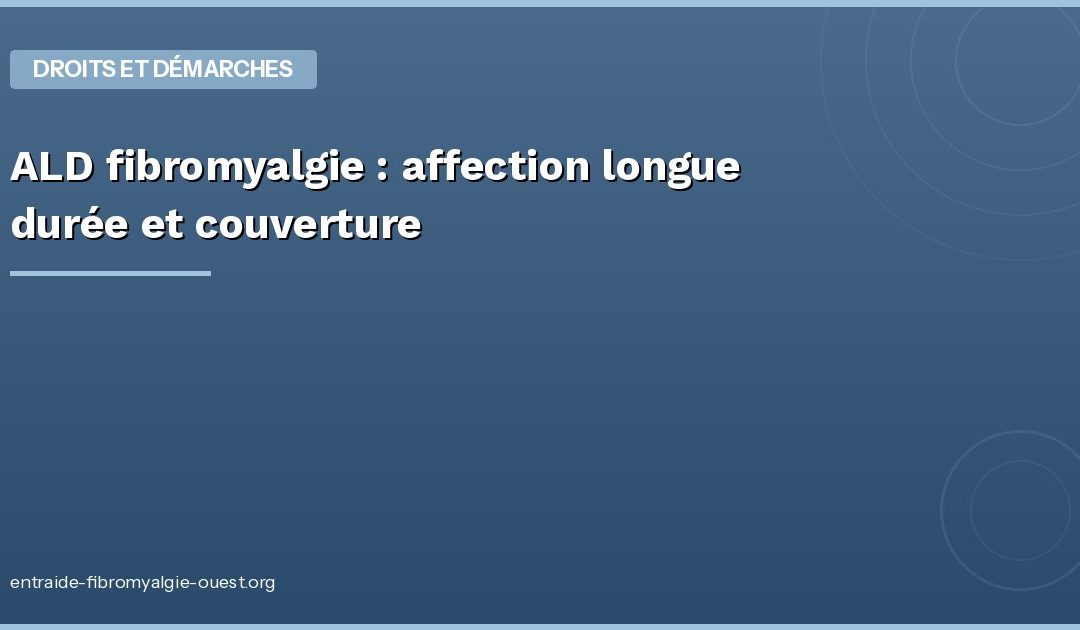 DROITS ET DÉMARCHES

ALD fibromyalgie : affection longue durée et couverture

entraide-fibromyalgie-ouest.org